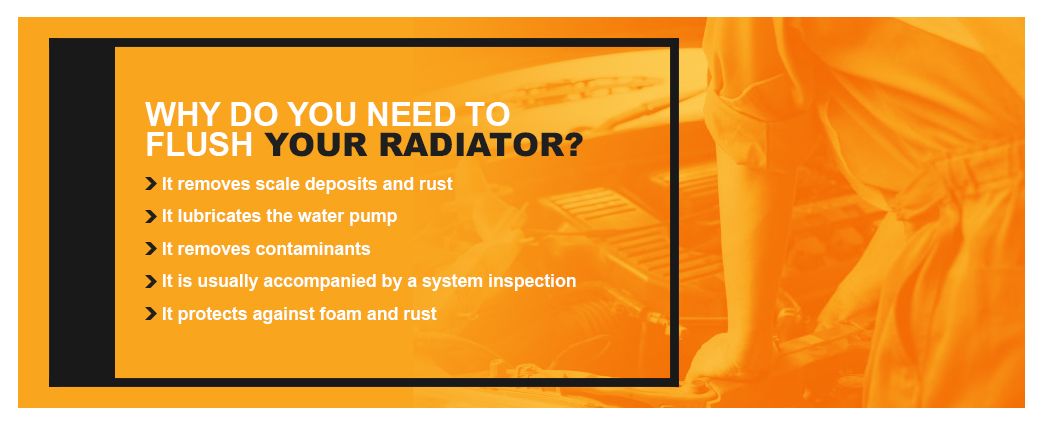 WHY DO YOU NEED TO FLUSH YOUR RADIATOR?

It removes scale deposits and rust

It lubricates the water pump

It removes contaminants

It is usually accompanied by a system inspection

It protects against foam and rust